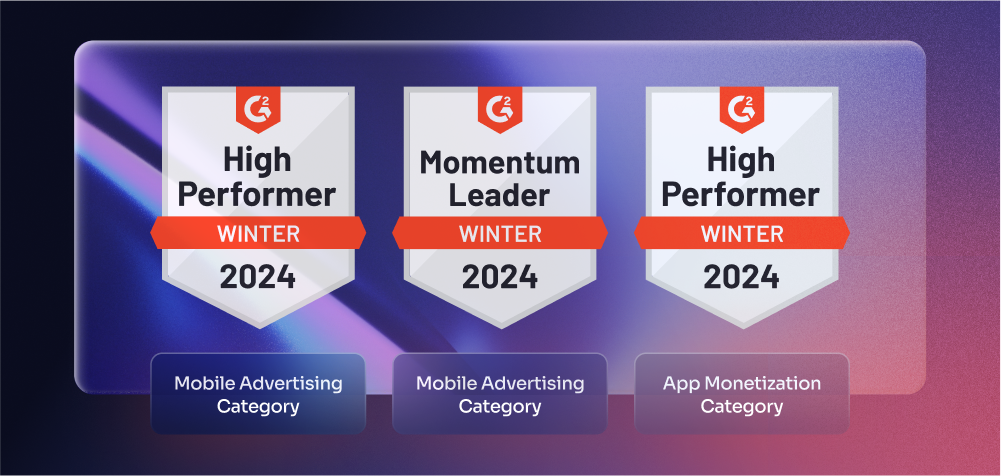 G2
High Performer
WINTER
2024

Mobile Advertising Category

G2
Momentum Leader
WINTER
2024

Mobile Advertising Category

G2
High Performer
WINTER
2024

App Monetization Category